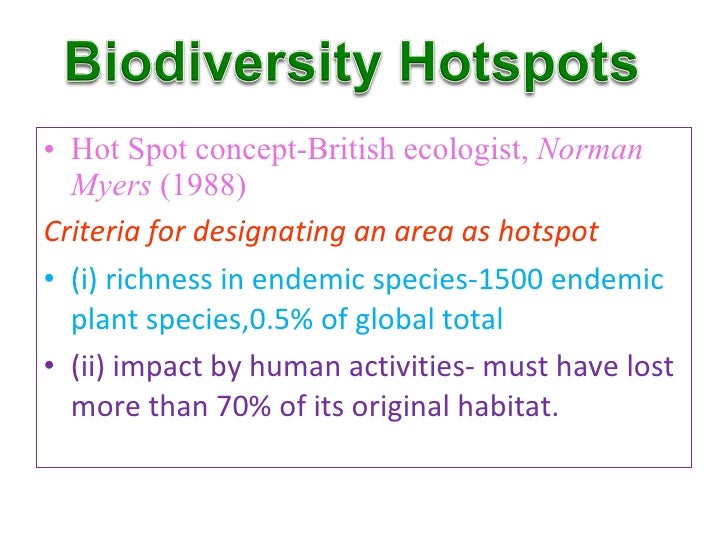 Biodiversity Hotspots

• Hot Spot concept-British ecologist, Norman Myers (1988)

Criteria for designating an area as hotspot

• (i) richness in endemic species-1500 endemic plant species,0.5% of global total

• (ii) impact by human activities- must have lost more than 70% of its original habitat.